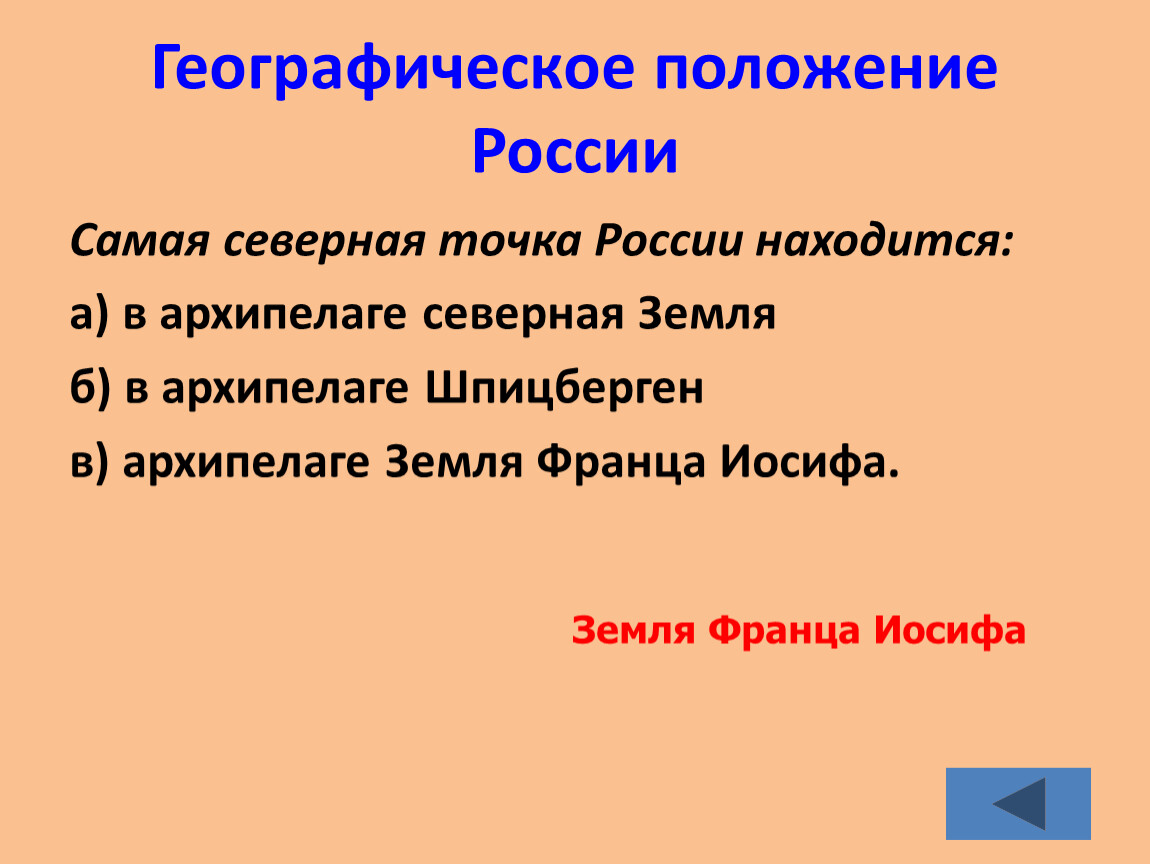 Географическое положение России

Самая северная точка России находится:

а) в архипелаге северная Земля

б) в архипелаге Шпицберген

в) архипелаге Земля Франца Иосифа.

Земля Франца Иосифа